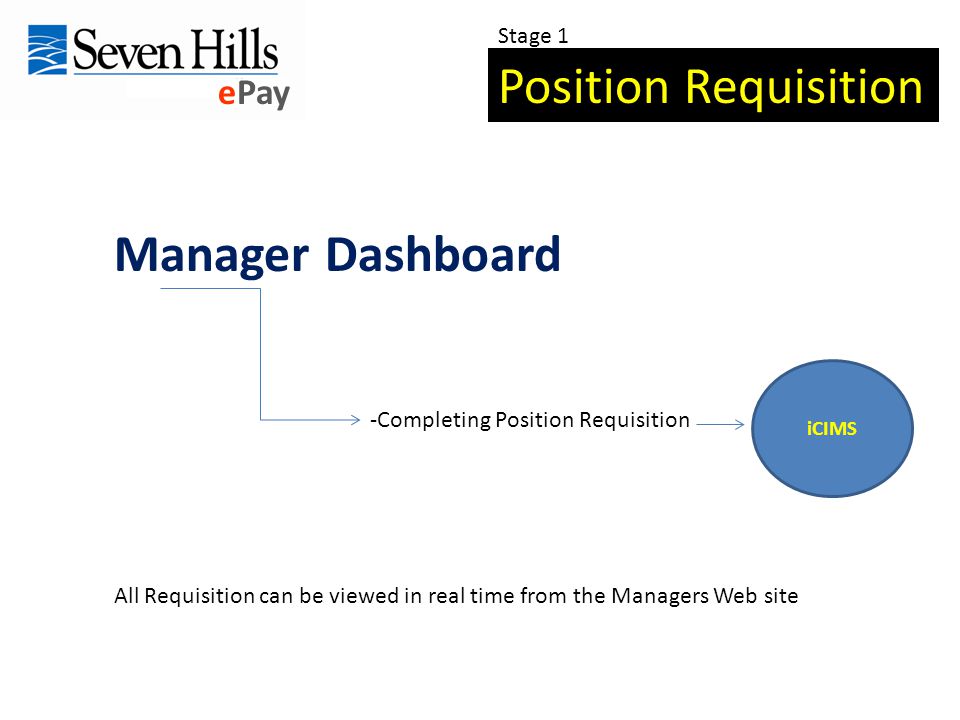 Seven Hills
ePay

Stage 1

Position Requisition

Manager Dashboard

-Completing Position Requisition

iCIMS

All Requisition can be viewed in real time from the Managers Web site